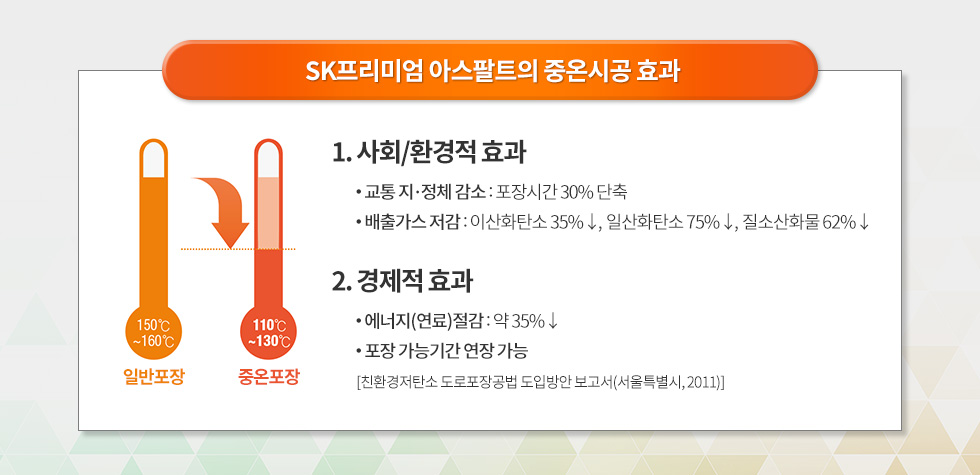 SK프리미엄 아스팔트의 중온시공 효과

150℃ ~160℃

일반포장

110℃ ~130℃

중온포장

1. 사회/환경적 효과

• 교통 지·정체 감소 : 포장시간 30% 단축

• 배출가스 저감 : 이산화탄소 35%↓, 일산화탄소 75%↓, 질소산화물 62%↓

2. 경제적 효과

• 에너지(연료)절감 : 약 35%↓

• 포장 가능기간 연장 가능

[친환경저탄소 도로포장공법 도입방안 보고서(서울특별시, 2011)]